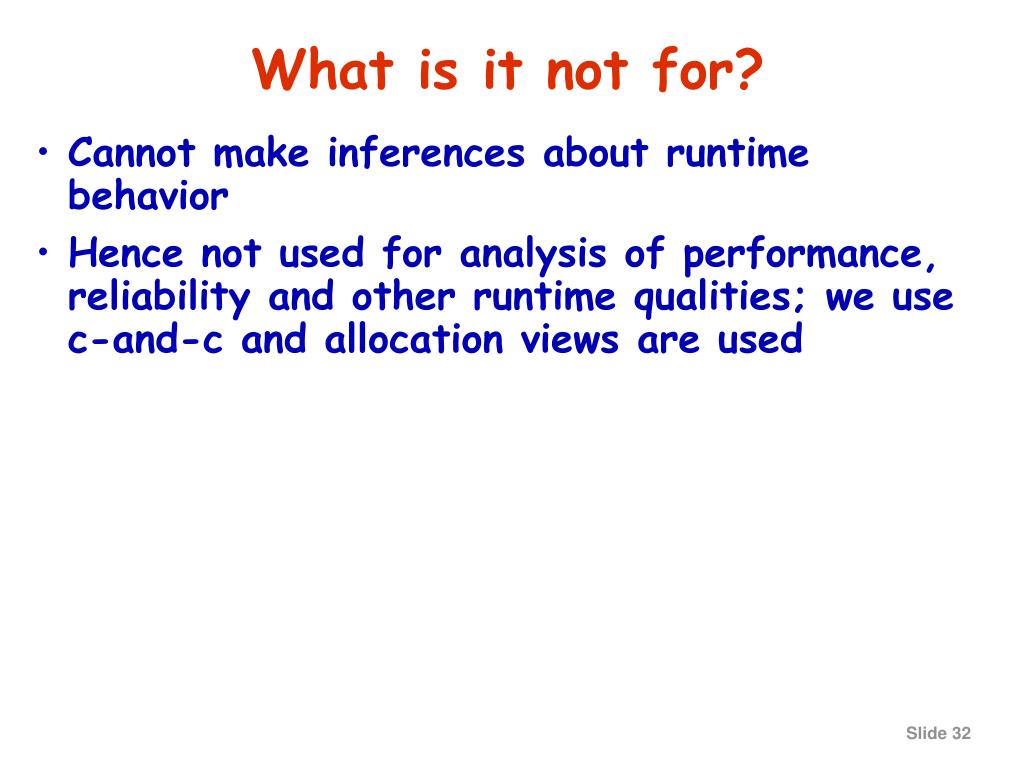 What is it not for?

• Cannot make inferences about runtime behavior

• Hence not used for analysis of performance, reliability and other runtime qualities; we use c-and-c and allocation views are used

Slide 32